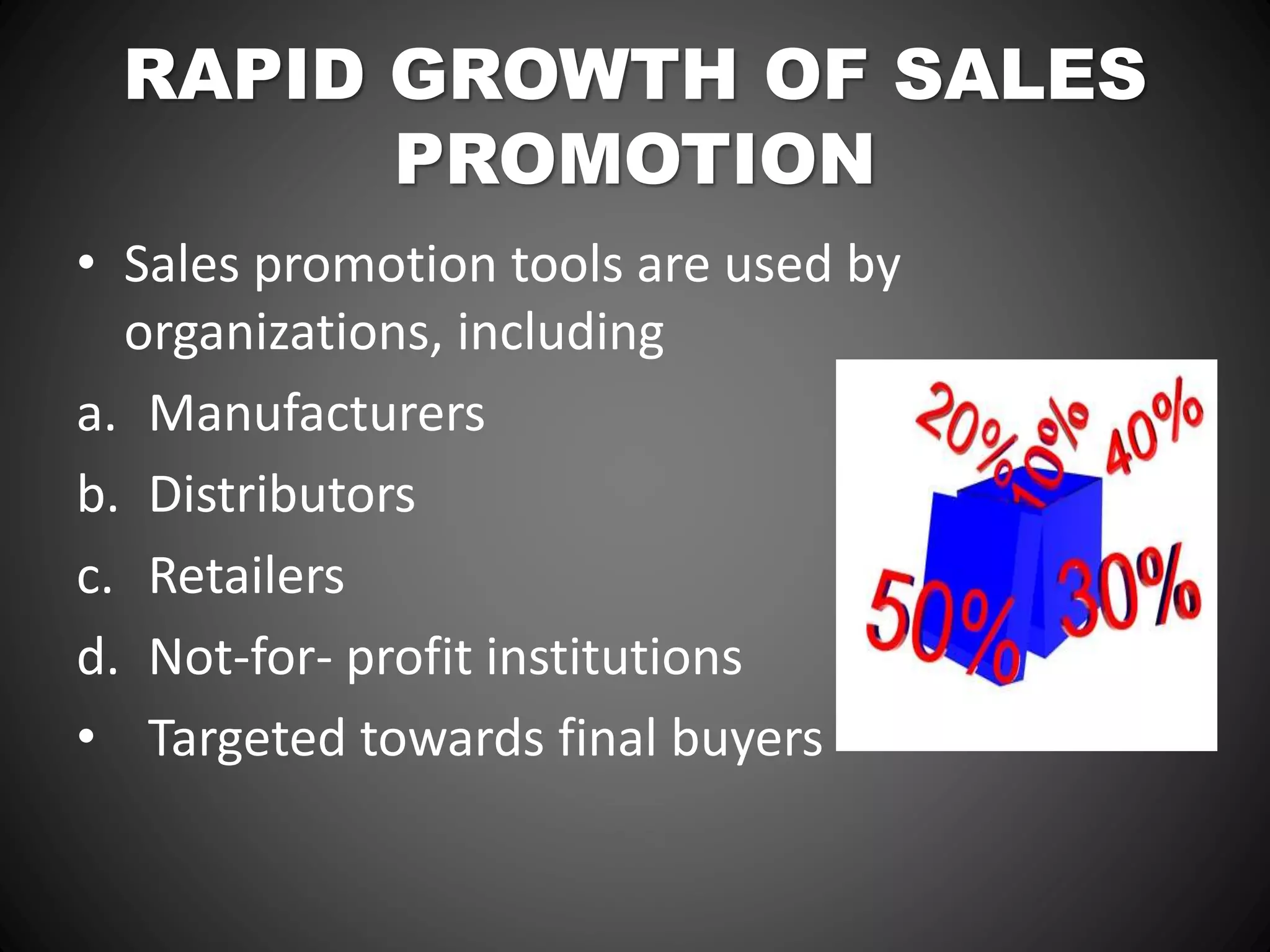 RAPID GROWTH OF SALES PROMOTION

• Sales promotion tools are used by organizations, including

a. Manufacturers

b. Distributors

c. Retailers

d. Not-for- profit institutions

• Targeted towards final buyers

20% 10% 40%

50% 30%